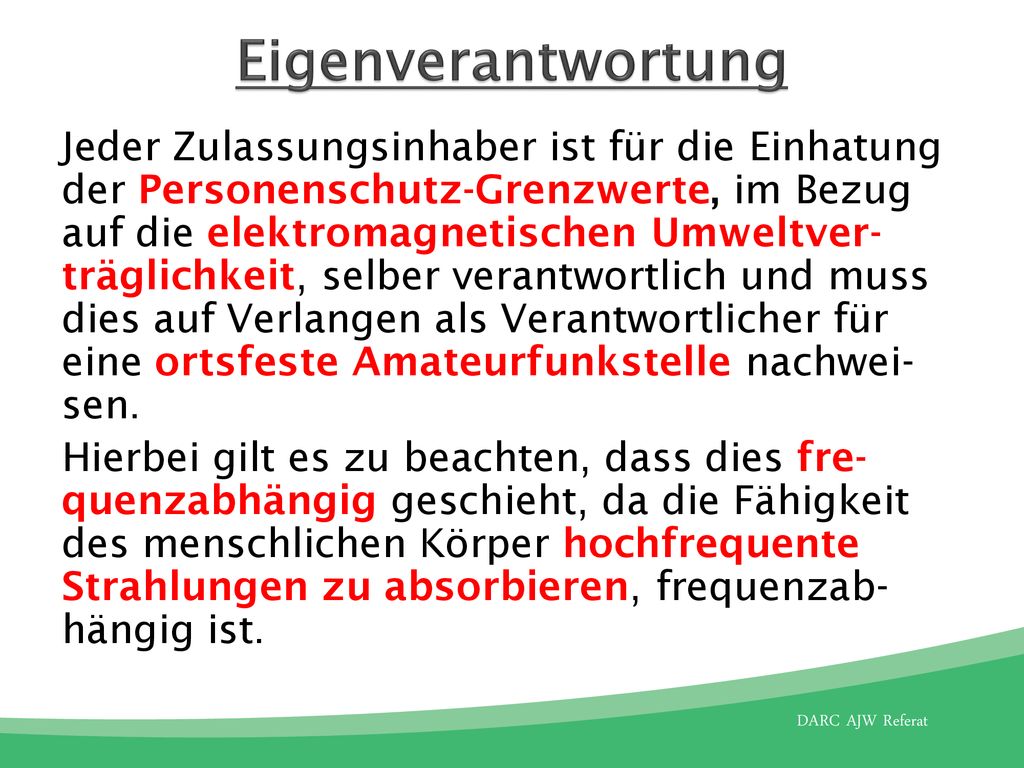 Eigenverantwortung

Jeder Zulassungsinhaber ist für die Einhatung der Personenschutz-Grenzwerte, im Bezug auf die elektromagnetischen Umweltverträglichkeit, selber verantwortlich und muss dies auf Verlangen als Verantwortlicher für eine ortsfeste Amateurfunkstelle nachweisen.

Hierbei gilt es zu beachten, dass dies frequenzabhängig geschieht, da die Fähigkeit des menschlichen Körper hochfrequente Strahlungen zu absorbieren, frequenzabhängig ist.

DARC AJW Referat